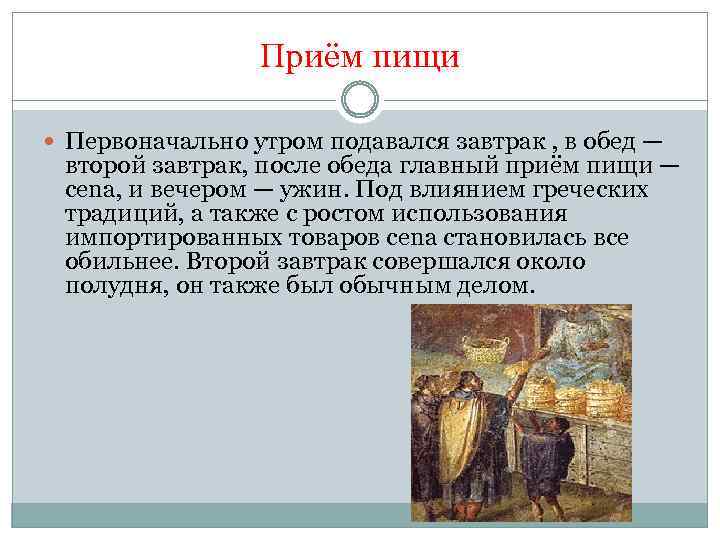 Приём пищи

Первоначально утром подавался завтрак , в обед — второй завтрак, после обеда главный приём пищи — cena, и вечером — ужин. Под влиянием греческих традиций, а также с ростом использования импортированных товаров cena становилась все обильнее. Второй завтрак совершался около полудня, он также был обычным делом.